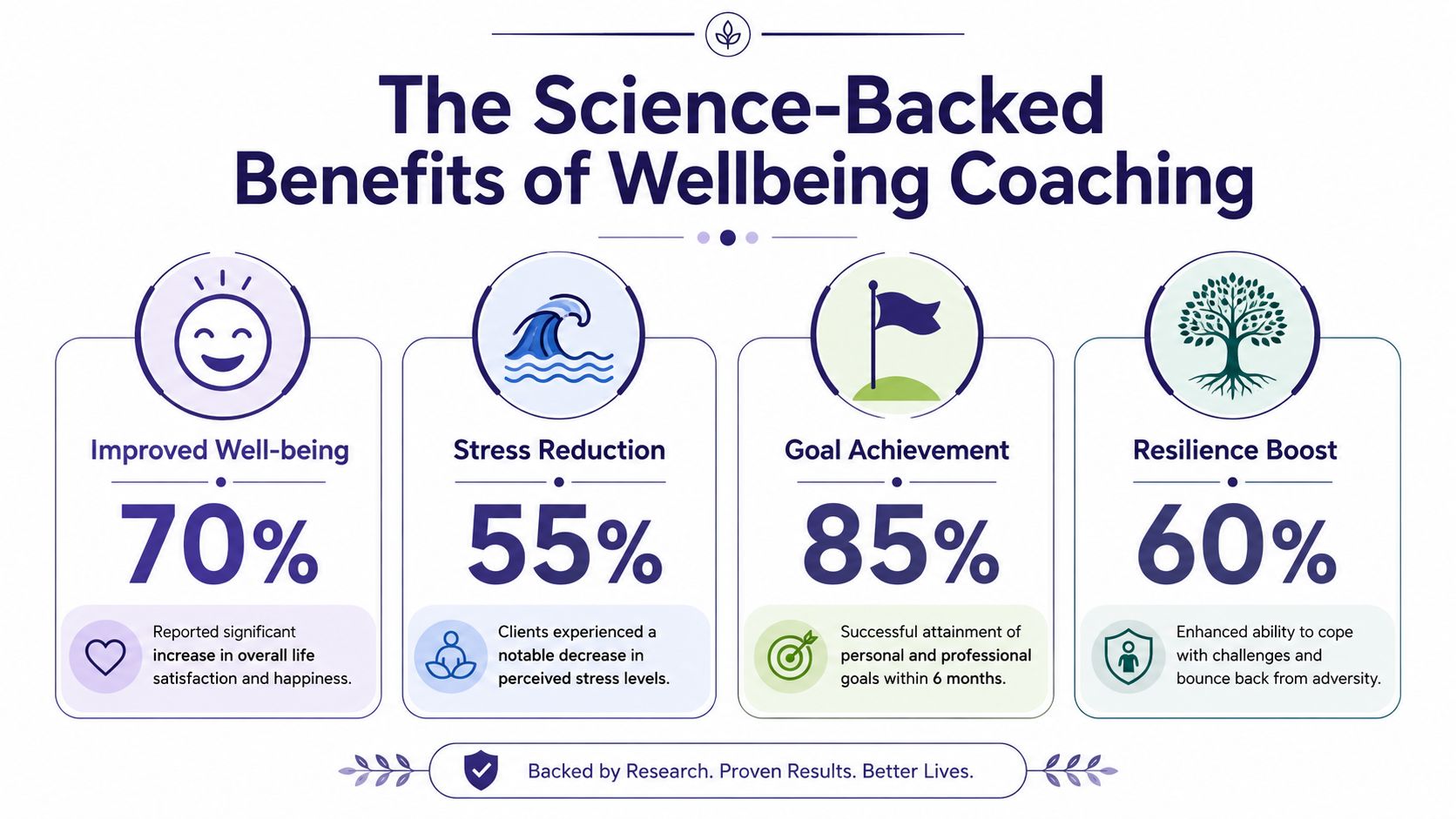 The Science-Backed Benefits of Wellbeing Coaching

Improved Well-being

70%

Reported significant increase in overall life satisfaction and happiness.

Stress Reduction

55%

Clients experienced a notable decrease in perceived stress levels.

Goal Achievement

85%

Successful attainment of personal and professional goals within 6 months.

Resilience Boost

60%

Enhanced ability to cope with challenges and bounce back from adversity.

Backed by Research. Proven Results. Better Lives.